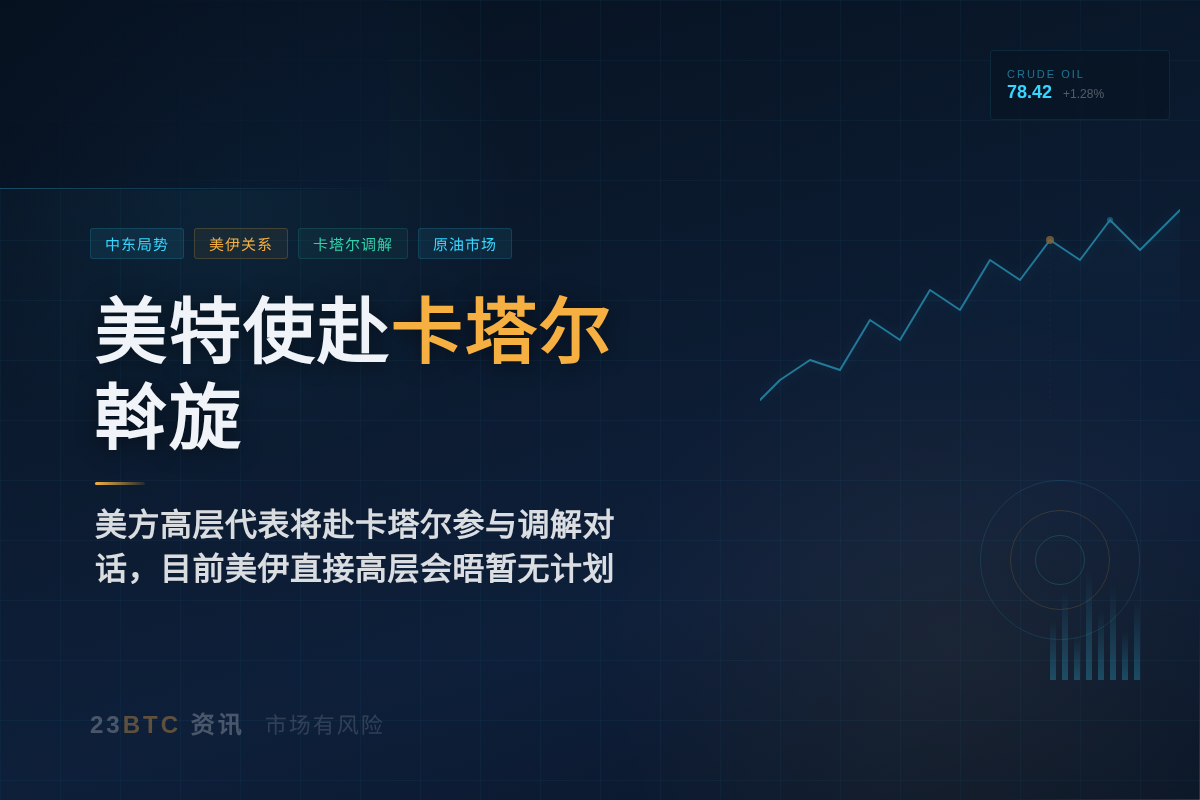 CRUDE OIL
78.42 +1.28%

中东局势 美伊关系 卡塔尔调解 原油市场

美特使赴卡塔尔斡旋

美方高层代表将赴卡塔尔参与调解对话，目前美伊直接高层会晤暂无计划

23BTC 资讯 市场有风险